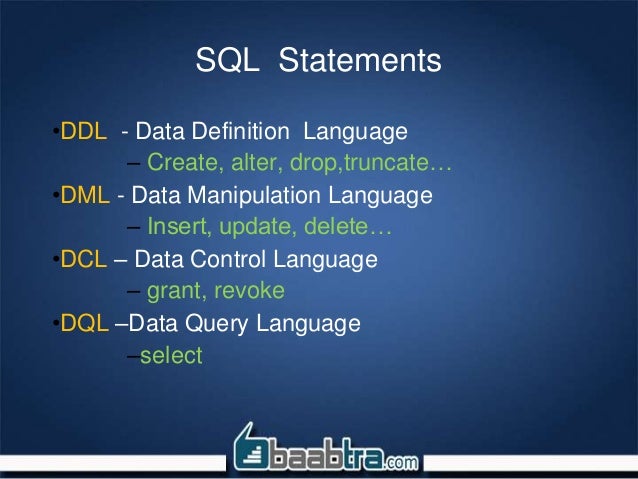 SQL Statements

•DDL - Data Definition Language

– Create, alter, drop,truncate…

•DML - Data Manipulation Language

– Insert, update, delete…

•DCL – Data Control Language

– grant, revoke

•DQL –Data Query Language

–select

baabtra.com